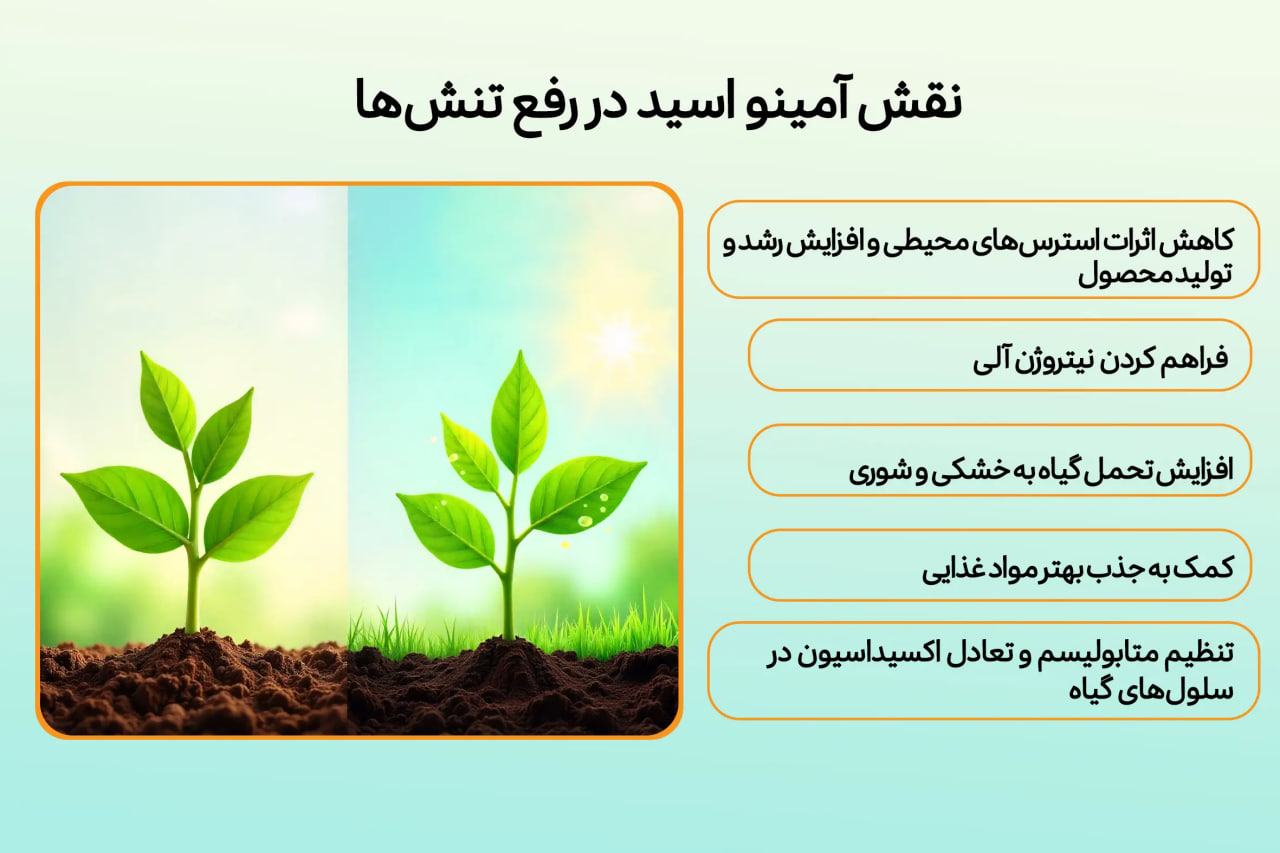 نقش آمینو اسید در رفع تنش‌ها

کاهش اثرات استرس‌های محیطی و افزایش رشد و تولید محصول

فراهم کردن نیتروژن آلی

افزایش تحمل گیاه به خشکی و شوری

کمک به جذب بهتر مواد غذایی

تنظیم متابولیسم و تعادل اکسیداسیون در سلول‌های گیاه